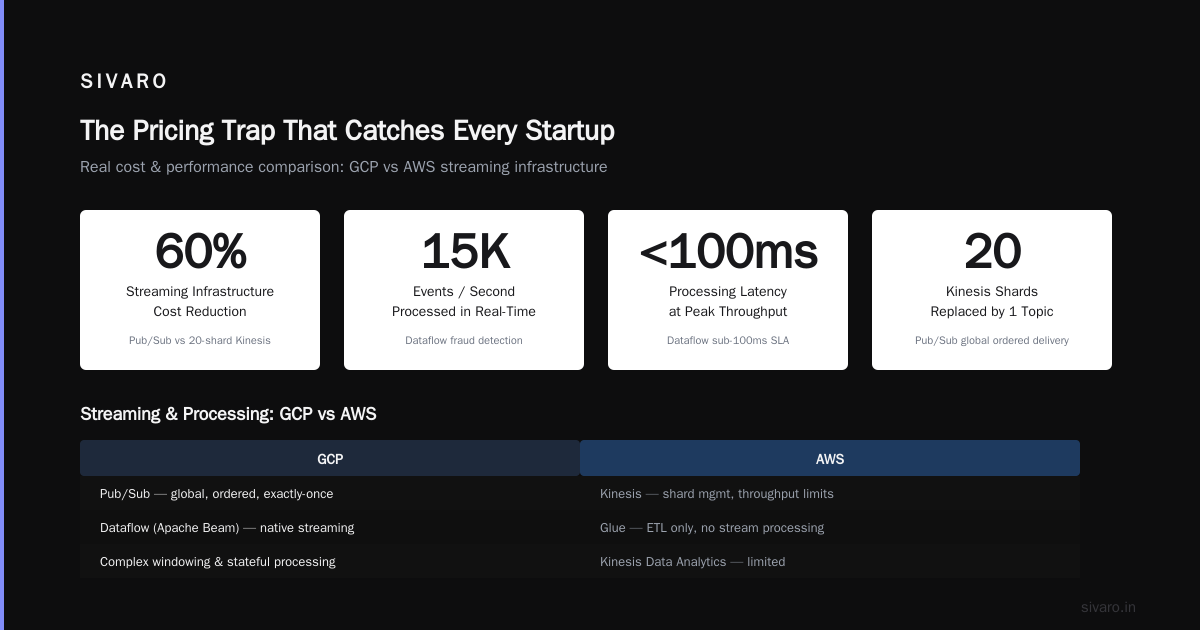 SIVARO

The Pricing Trap That Catches Every Startup

Real cost & performance comparison: GCP vs AWS streaming infrastructure

60%
Streaming Infrastructure Cost Reduction
Pub/Sub vs 20-shard Kinesis

15K
Events / Second Processed in Real-Time
Dataflow fraud detection

<100ms
Processing Latency at Peak Throughput
Dataflow sub-100ms SLA

20
Kinesis Shards Replaced by 1 Topic
Pub/Sub global ordered delivery

Streaming & Processing: GCP vs AWS

| GCP | AWS |
|---|---|
| Pub/Sub — global, ordered, exactly-once | Kinesis — shard mgmt, throughput limits |
| Dataflow (Apache Beam) — native streaming | Glue — ETL only, no stream processing |
| Complex windowing & stateful processing | Kinesis Data Analytics — limited |

sivaro.in